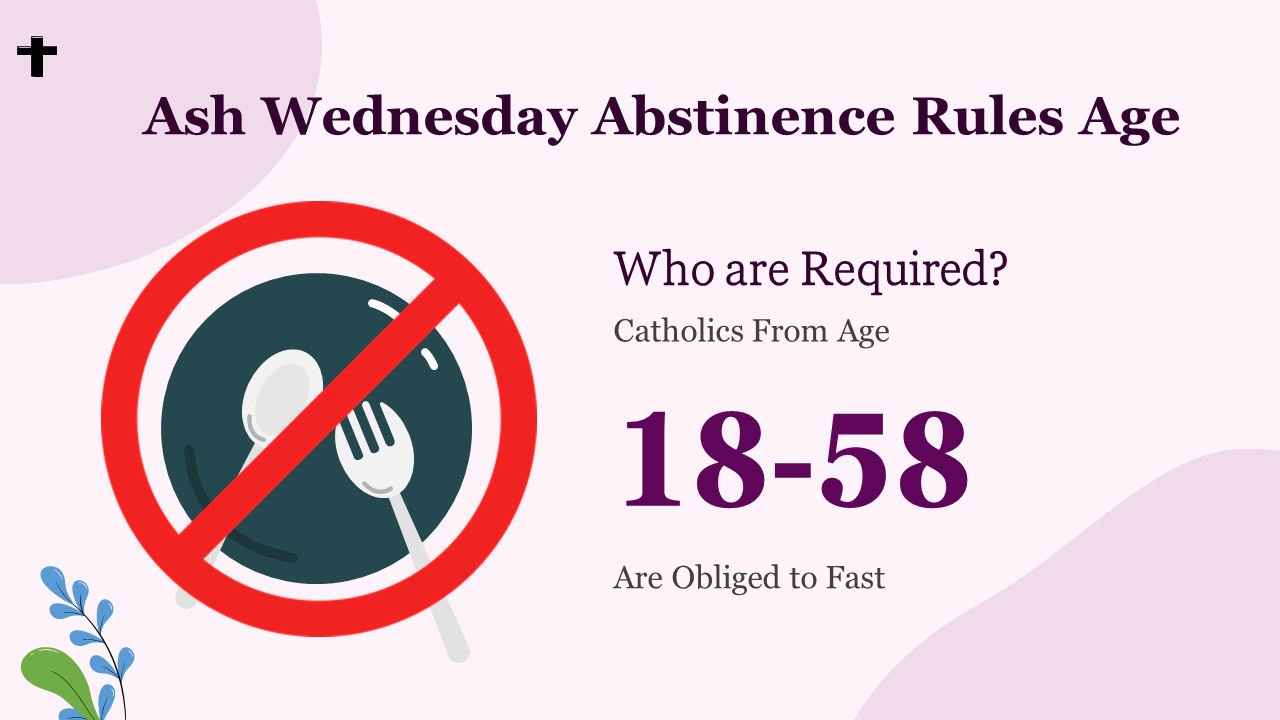 Ash Wednesday Abstinence Rules Age

Who are Required?

Catholics From Age

18-58

Are Obliged to Fast